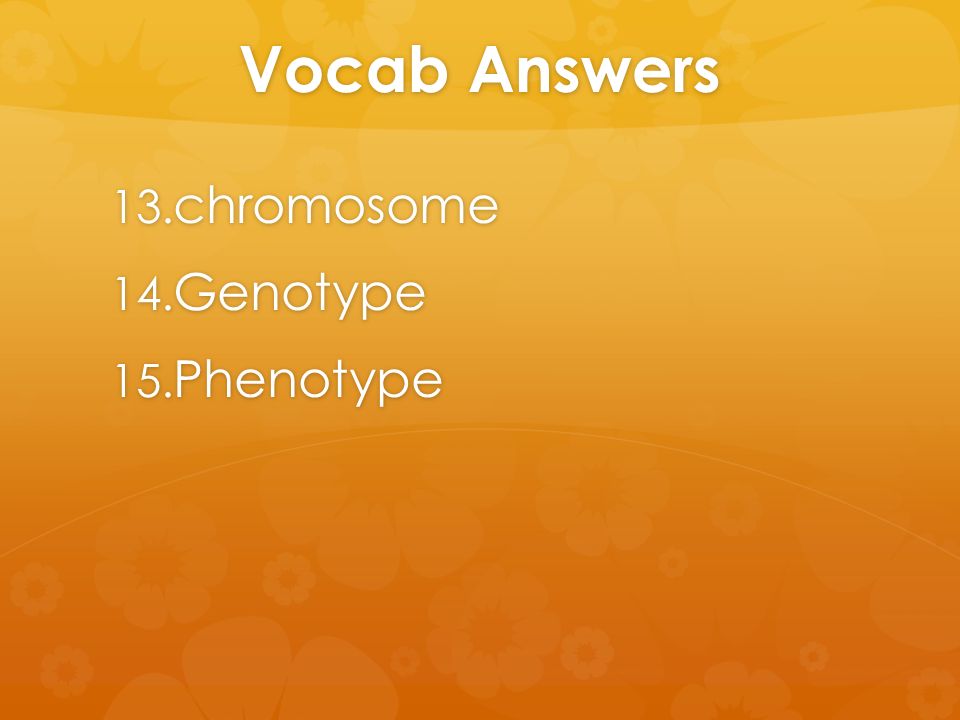 Vocab Answers

13.chromosome

14.Genotype

15.Phenotype